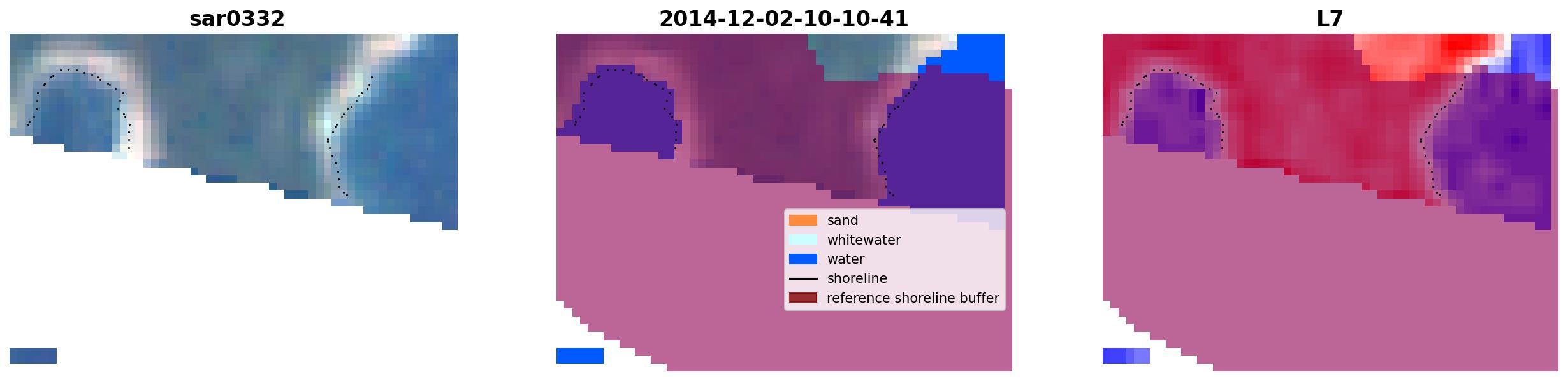 sar0332

2014-12-02-10-10-41

sand
whitewater
water
shoreline
reference shoreline buffer

L7